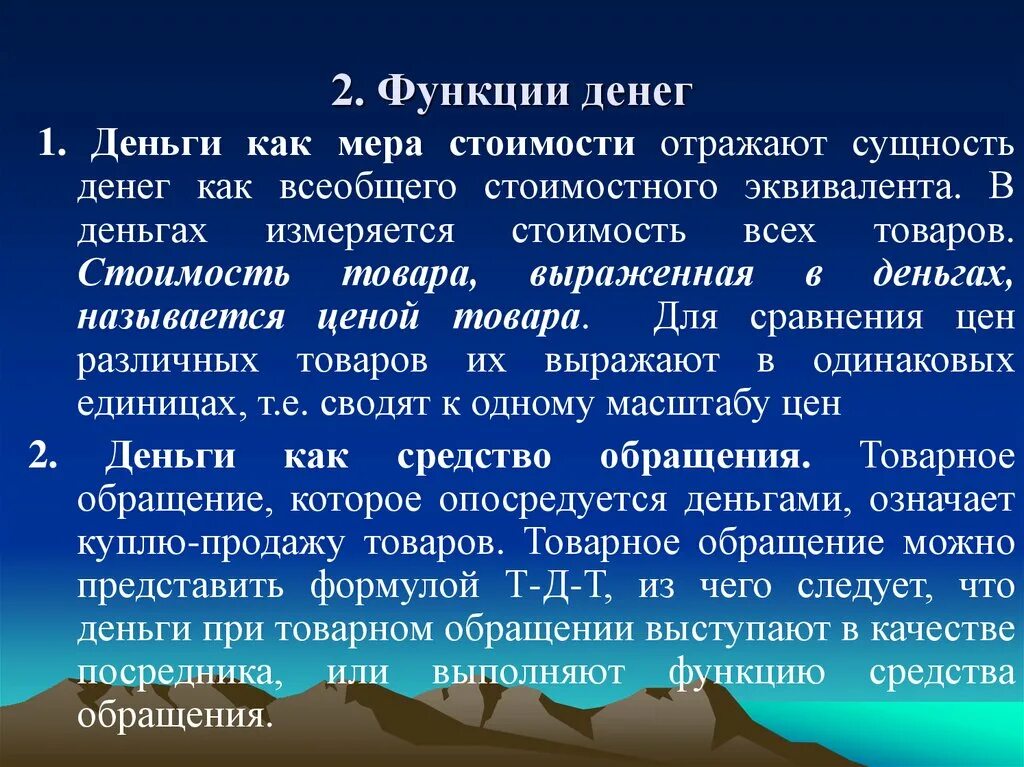 2. Функции денег

1. Деньги как мера стоимости отражают сущность денег как всеобщего стоимостного эквивалента. В деньгах измеряется стоимость всех товаров. Стоимость товара, выраженная в деньгах, называется ценой товара. Для сравнения цен различных товаров их выражают в одинаковых единицах, т.е. сводят к одному масштабу цен

2. Деньги как средство обращения. Товарное обращение, которое опосредуется деньгами, означает куплю-продажу товаров. Товарное обращение можно представить формулой Т-Д-Т, из чего следует, что деньги при товарном обращении выступают в качестве посредника, или выполняют функцию средства обращения.